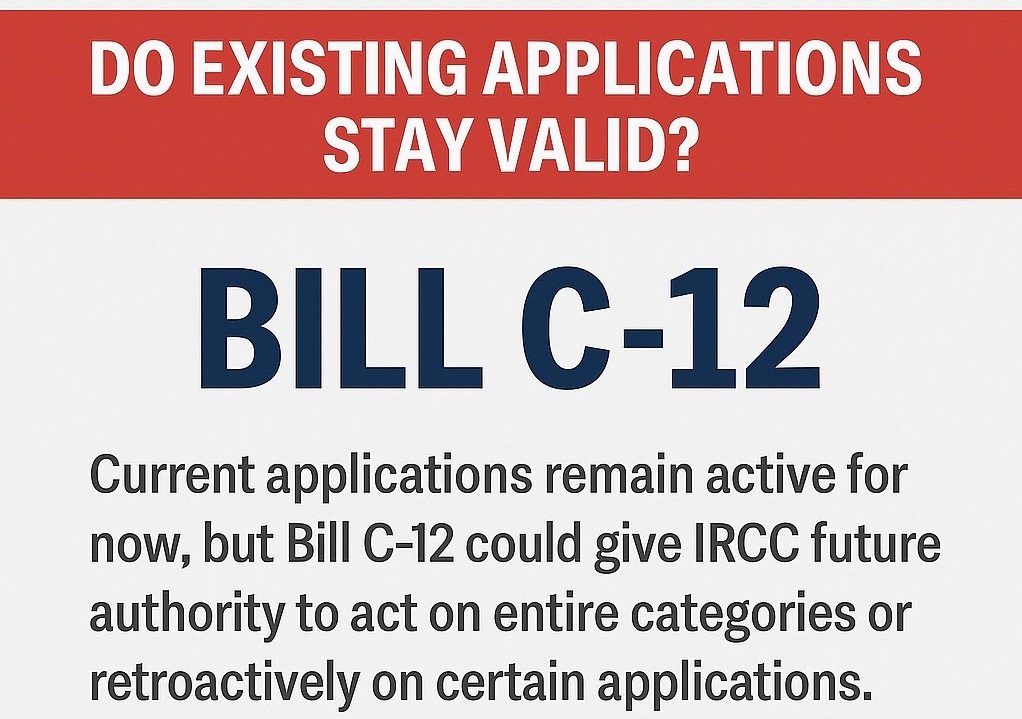 DO EXISTING APPLICATIONS STAY VALID?

BILL C-12

Current applications remain active for now, but Bill C-12 could give IRCC future authority to act on entire categories or retroactively on certain applications.